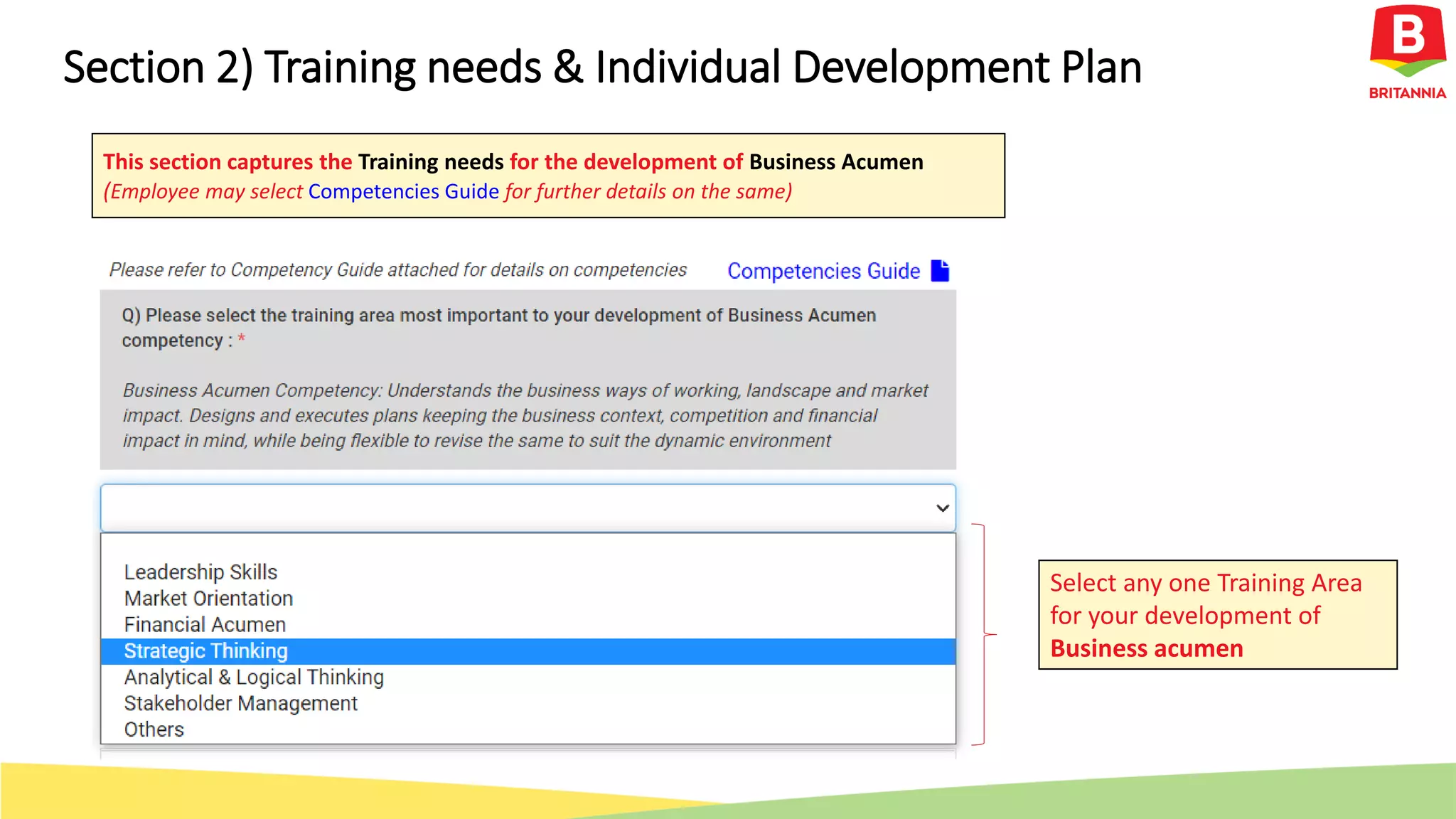 Section 2) Training needs & Individual Development Plan

B
BRITANNIA

This section captures the Training needs for the development of Business Acumen
(Employee may select Competencies Guide for further details on the same)

Please refer to Competency Guide attached for details on competencies

Competencies Guide

Q) Please select the training area most important to your development of Business Acumen competency : *

Business Acumen Competency: Understands the business ways of working, landscape and market impact. Designs and executes plans keeping the business context, competition and financial impact in mind, while being flexible to revise the same to suit the dynamic environment

Leadership Skills
Market Orientation
Financial Acumen
Strategic Thinking
Analytical & Logical Thinking
Stakeholder Management
Others

Select any one Training Area for your development of Business acumen